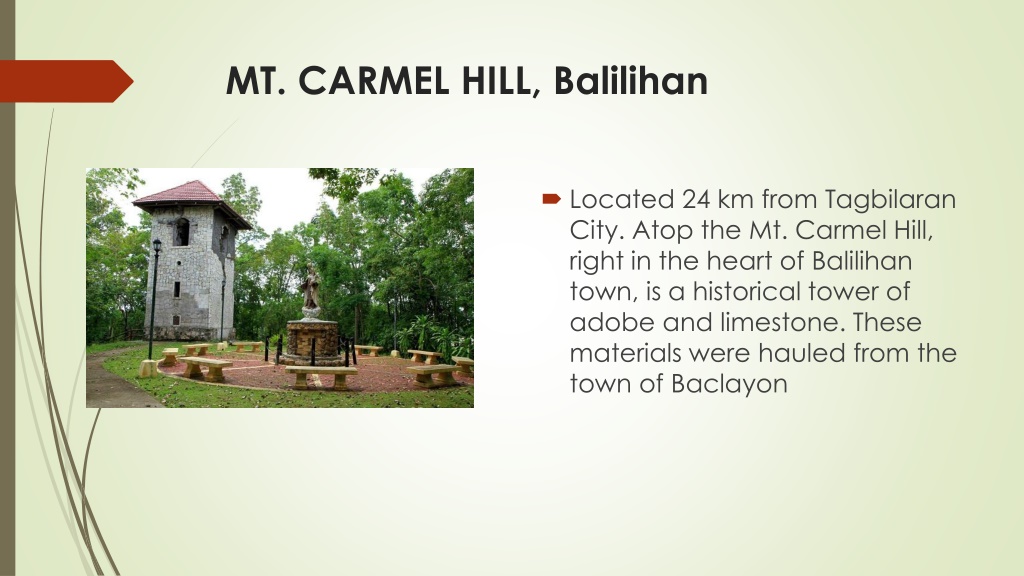 MT. CARMEL HILL, Balilihan

Located 24 km from Tagbilaran City. Atop the Mt. Carmel Hill, right in the heart of Balilihan town, is a historical tower of adobe and limestone. These materials were hauled from the town of Baclayon